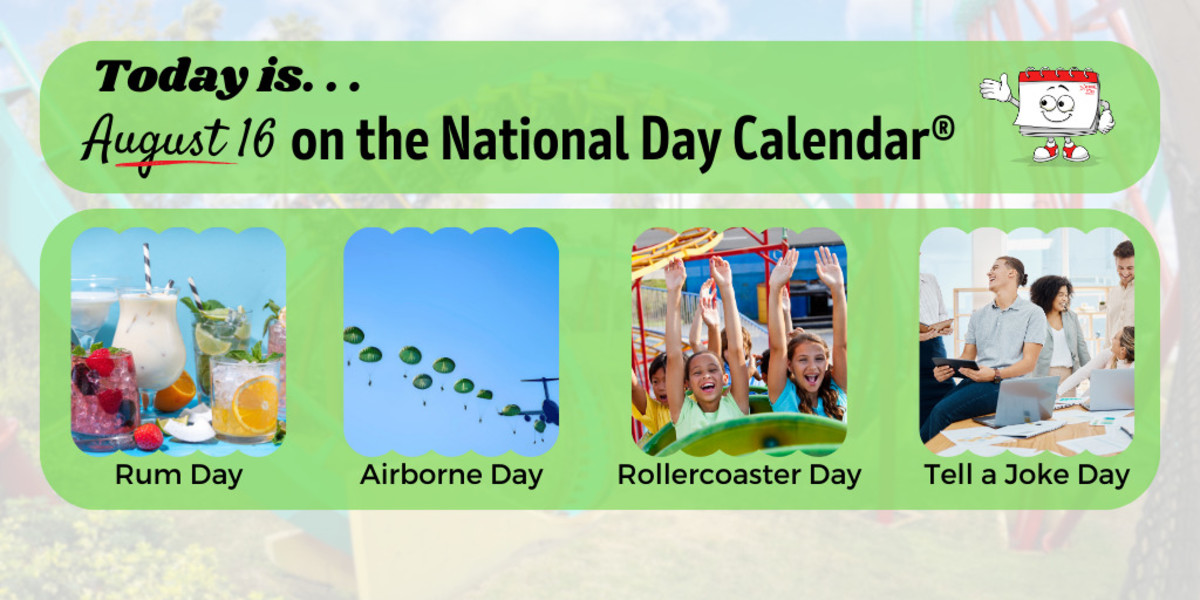 Today is. . .

August 16 on the National Day Calendar®

Rum Day

Airborne Day

Rollercoaster Day

Tell a Joke Day